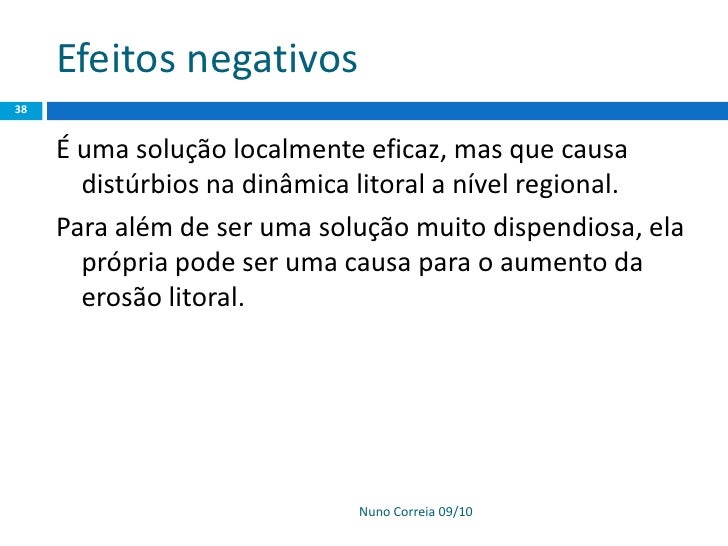 Efeitos negativos

38

É uma solução localmente eficaz, mas que causa distúrbios na dinâmica litoral a nível regional.

Para além de ser uma solução muito dispendiosa, ela própria pode ser uma causa para o aumento da erosão litoral.

Nuno Correia 09/10